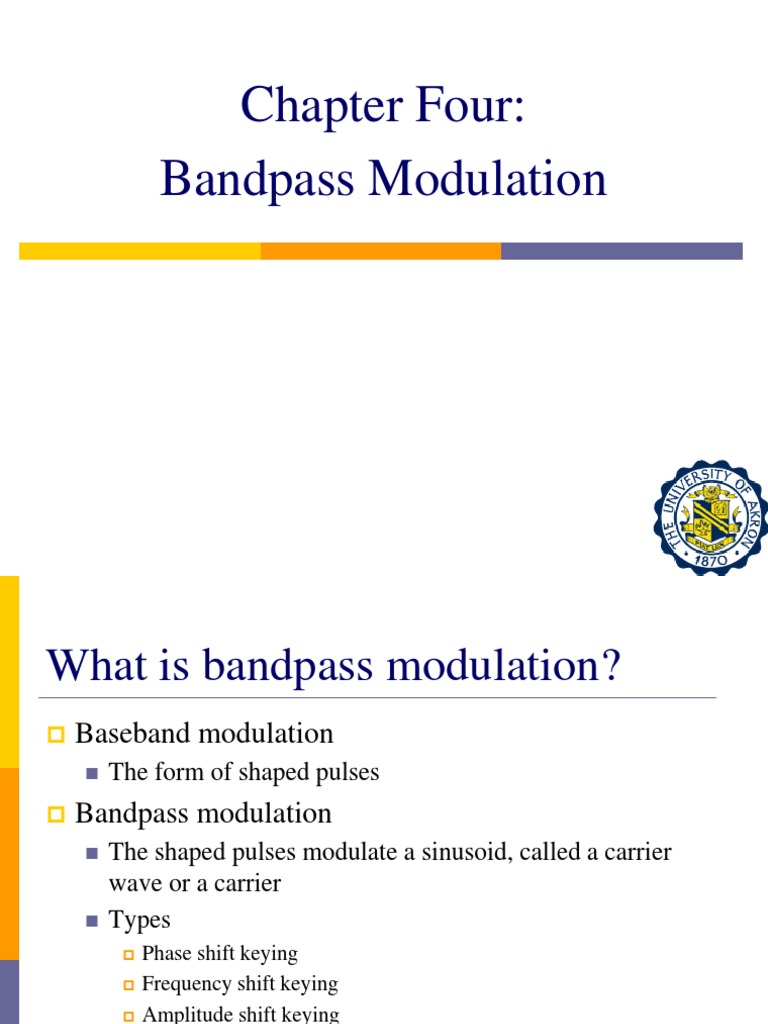 Chapter Four:
Bandpass Modulation

THE UNIVERSITY OF AKRON
1870

What is bandpass modulation?

Baseband modulation
The form of shaped pulses
Bandpass modulation
The shaped pulses modulate a sinusoid, called a carrier wave or a carrier
Types
Phase shift keying
Frequency shift keying
Amplitude shift keying